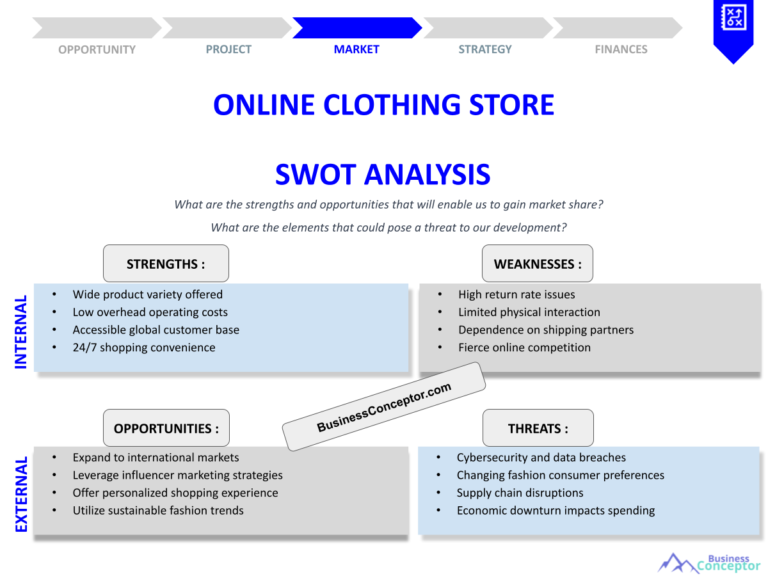 OPPORTUNITY PROJECT MARKET STRATEGY FINANCES

ONLINE CLOTHING STORE

SWOT ANALYSIS

What are the strengths and opportunities that will enable us to gain market share?

What are the elements that could pose a threat to our development?

INTERNAL

STRENGTHS :

- Wide product variety offered
- Low overhead operating costs
- Accessible global customer base
- 24/7 shopping convenience

WEAKNESSES :

- High return rate issues
- Limited physical interaction
- Dependence on shipping partners
- Fierce online competition

BusinessConceptor.com

EXTERNAL

OPPORTUNITIES :

- Expand to international markets
- Leverage influencer marketing strategies
- Offer personalized shopping experience
- Utilize sustainable fashion trends

THREATS :

- Cybersecurity and data breaches
- Changing fashion consumer preferences
- Supply chain disruptions
- Economic downturn impacts spending

Business Conceptor